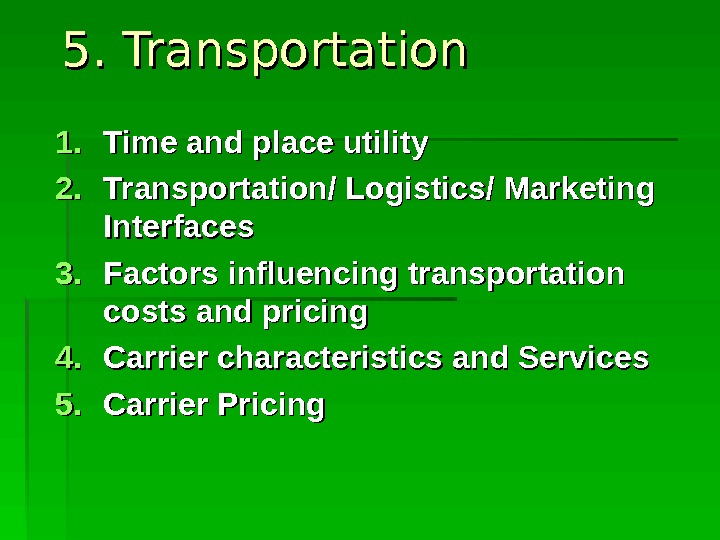 5. Transportation

1. Time and place utility
2. Transportation/ Logistics/ Marketing Interfaces
3. Factors influencing transportation costs and pricing
4. Carrier characteristics and Services
5. Carrier Pricing